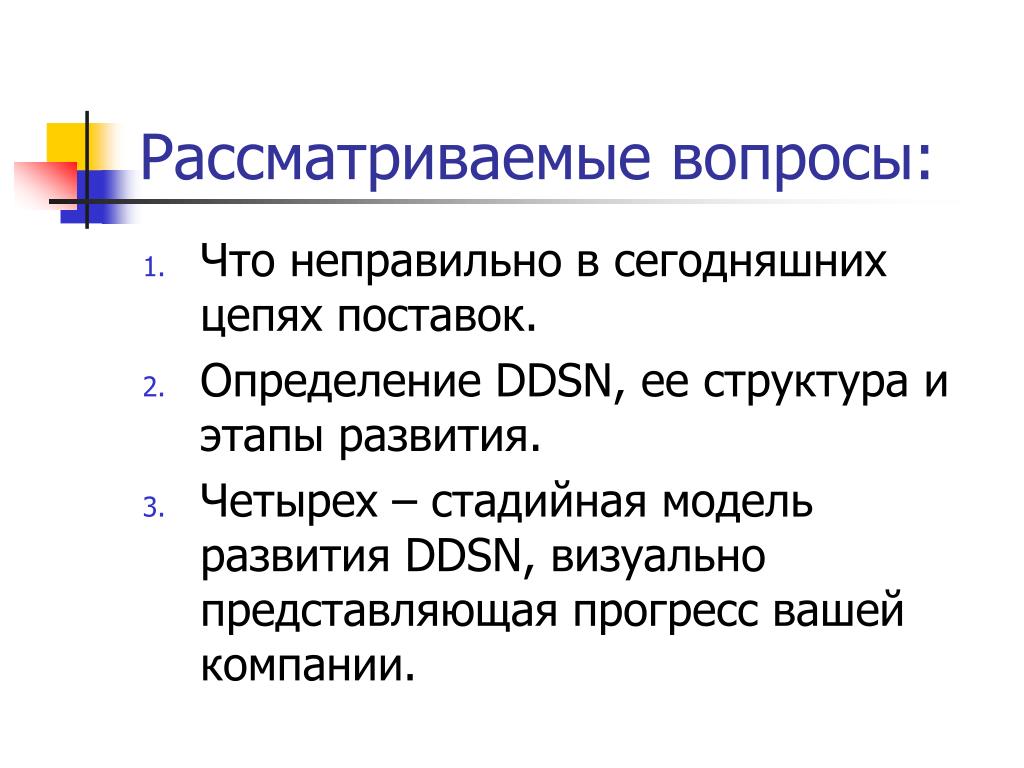 Рассматриваемые вопросы:

1. Что неправильно в сегодняшних цепях поставок.
2. Определение DDSN, ее структура и этапы развития.
3. Четырех – стадийная модель развития DDSN, визуально представляющая прогресс вашей компании.